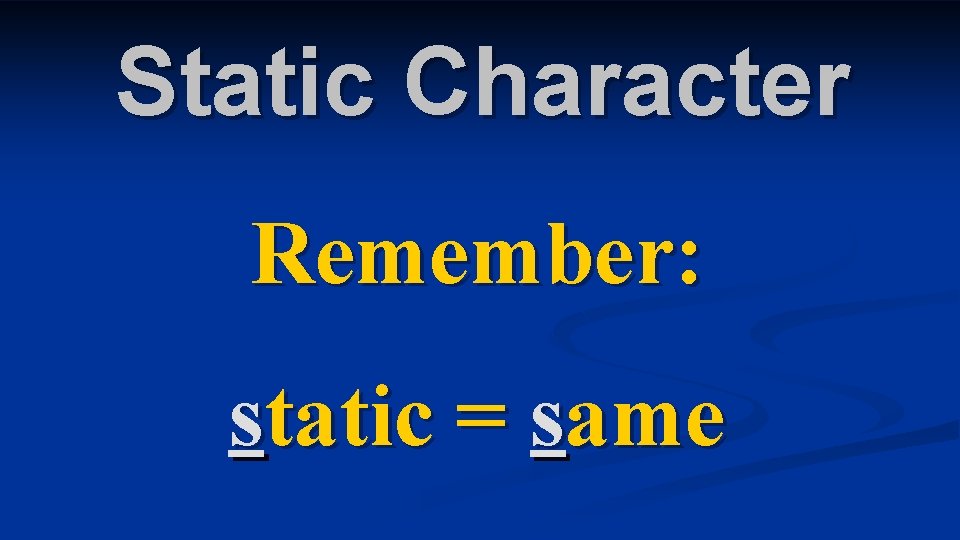 Static Character

Remember:

static = same